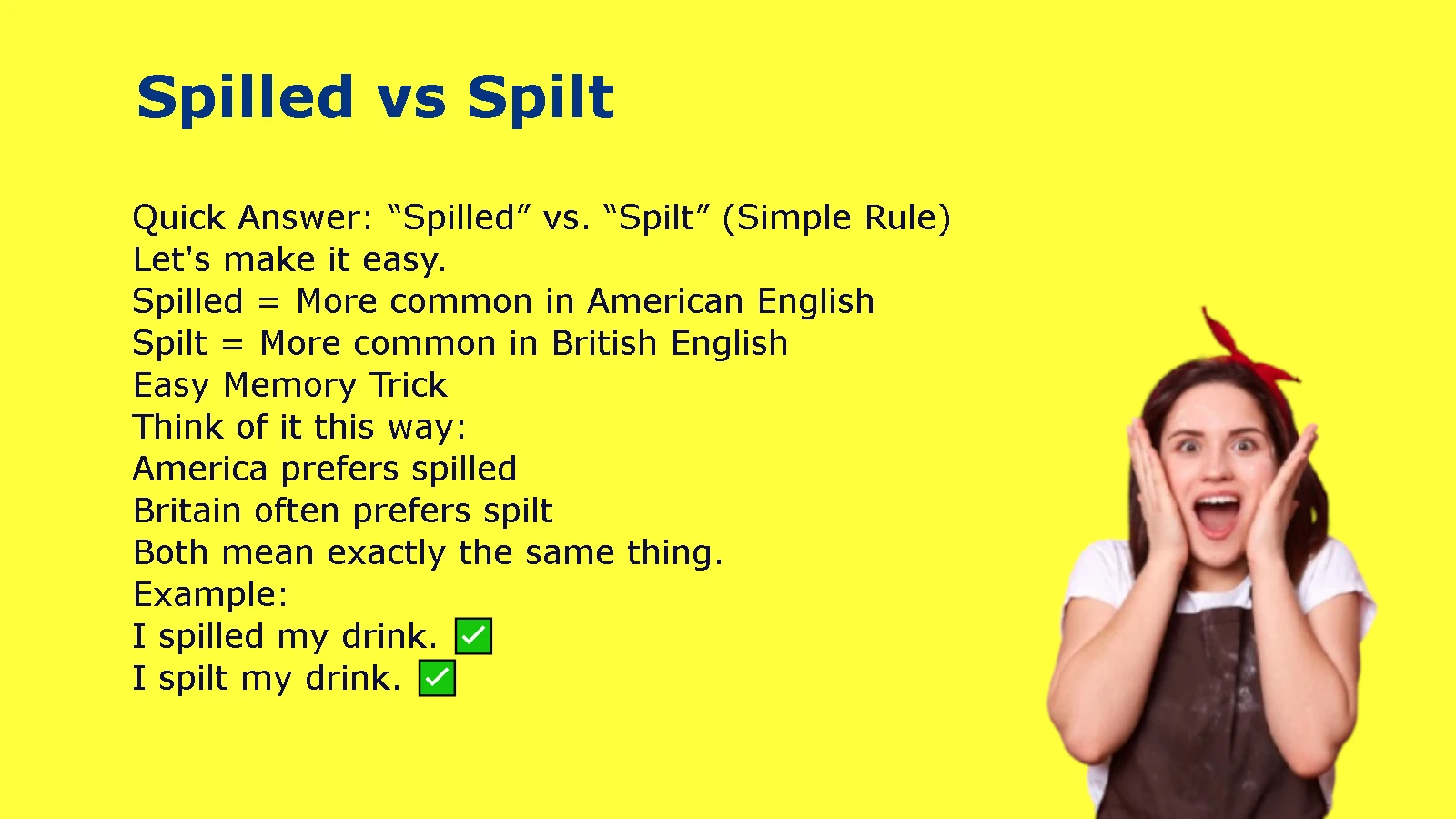 Spilled vs Spilt

Quick Answer: “Spilled” vs. “Spilt” (Simple Rule)
Let's make it easy.
Spilled = More common in American English
Spilt = More common in British English
Easy Memory Trick
Think of it this way:
America prefers spilled
Britain often prefers spilt
Both mean exactly the same thing.
Example:
I spilled my drink. ✅
I spilt my drink. ✅